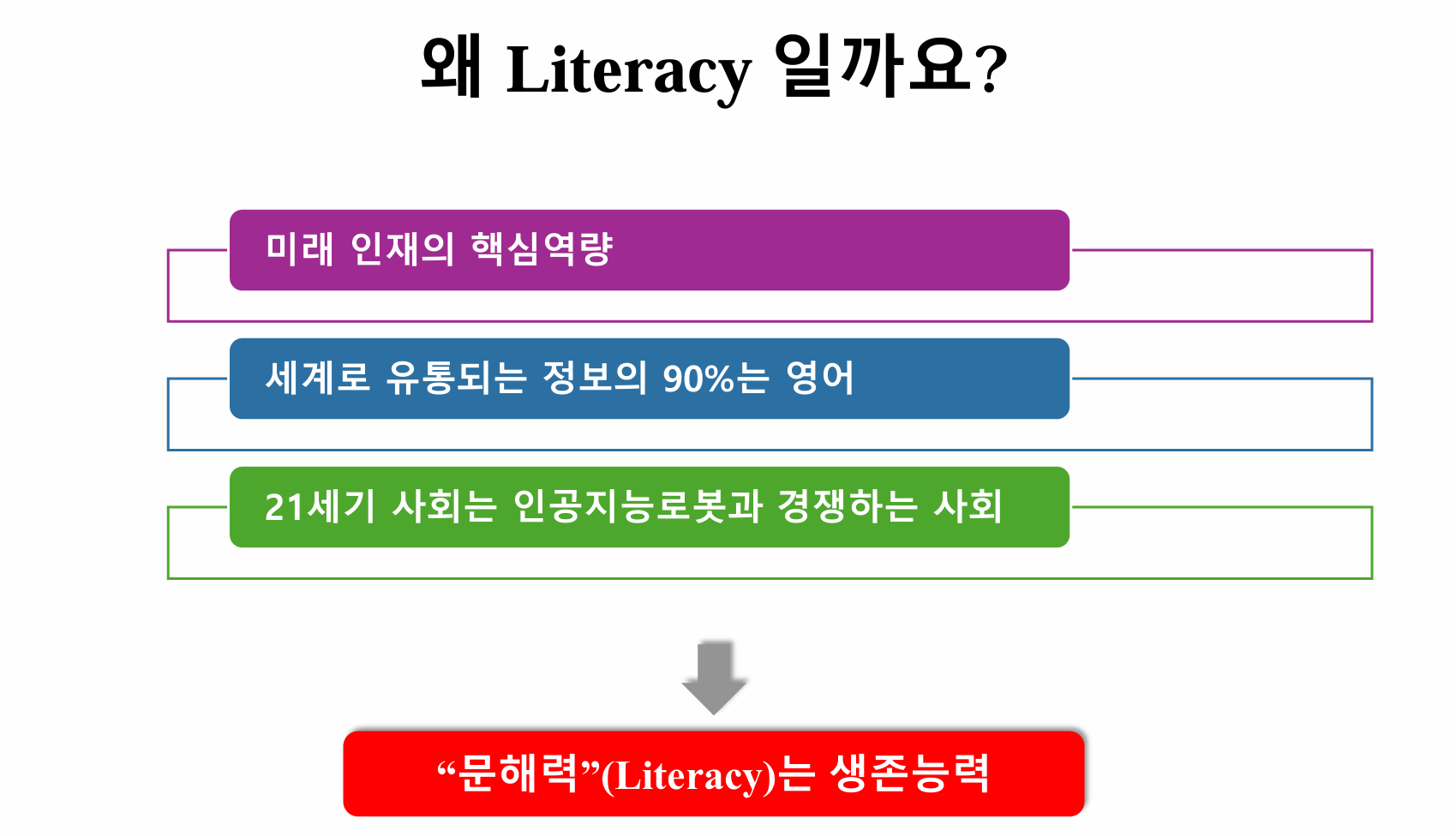 왜 Literacy 일까요?

미래 인재의 핵심역량

세계로 유통되는 정보의 90%는 영어

21세기 사회는 인공지능로봇과 경쟁하는 사회

“문해력”(Literacy)는 생존능력